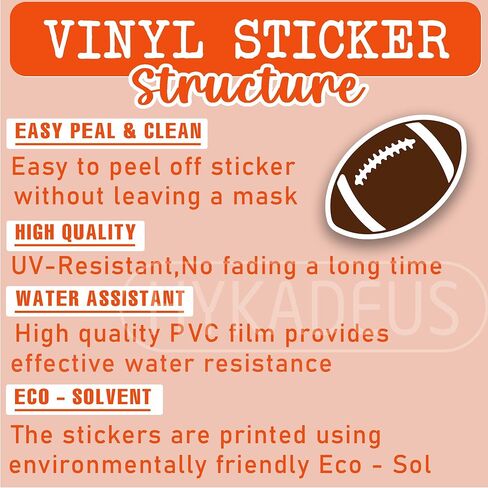 VINYL STICKER
Structure

EASY PEAL & CLEAN
Easy to peel off sticker without leaving a mask

HIGH QUALITY
UV-Resistant,No fading a long time

WATER ASSISTANT
High quality PVC film provides effective water resistance

ECO - SOLVENT
The stickers are printed using environmentally friendly Eco - Sol

UYKADFUS